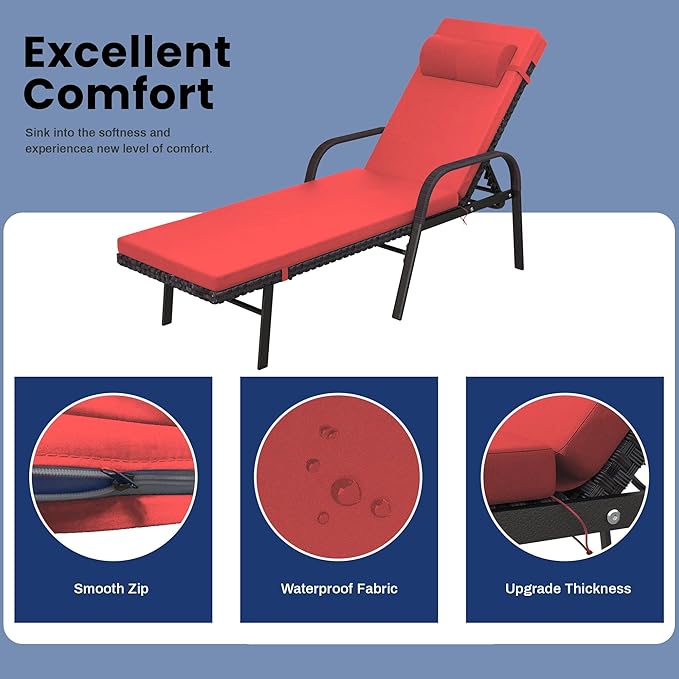 Excellent Comfort

Sink into the softness and experiencea new level of comfort.

Smooth Zip

Waterproof Fabric

Upgrade Thickness